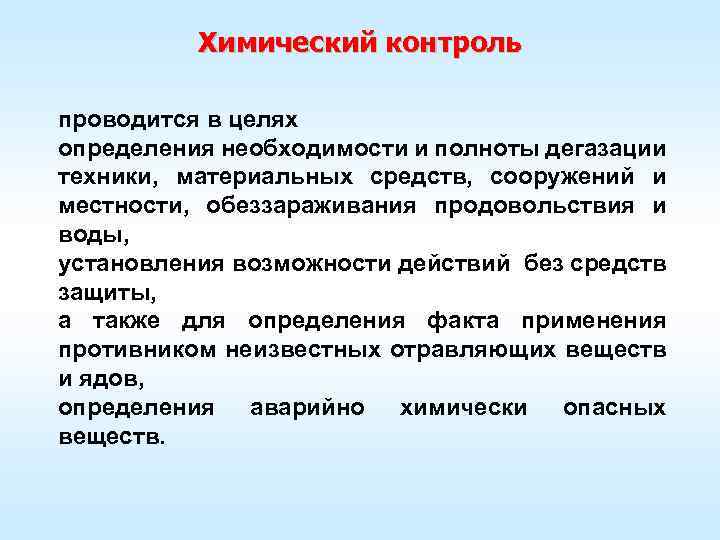 Химический контроль

проводится в целях
определения необходимости и полноты дегазации техники, материальных средств, сооружений и местности, обеззараживания продовольствия и воды,
установления возможности действий без средств защиты,
а также для определения факта применения противником неизвестных отравляющих веществ и ядов,
определения аварийно химически опасных веществ.